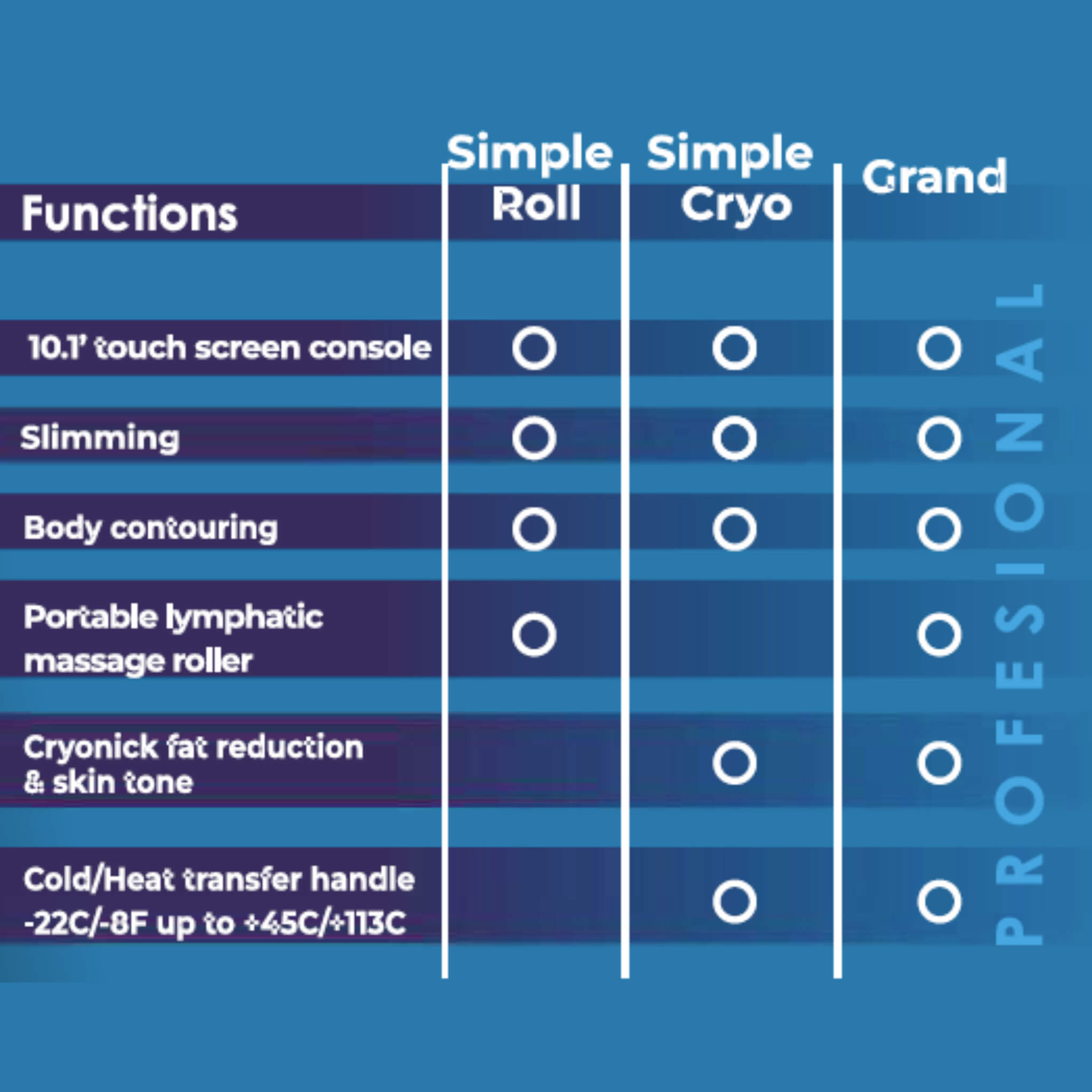 | Functions | Simple Roll | Simple Cryo | Grand |
|---|---|---|---|
| 10.1' touch screen console | O | O | O |
| Slimming | O | O | O |
| Body contouring | O | O | O |
| Portable lymphatic massage roller | O | | O |
| Cryonick fat reduction & skin tone | | O | O |
| Cold/Heat transfer handle -22C/-8F up to +45C/+113C | | O | O |

PROFESIONAL